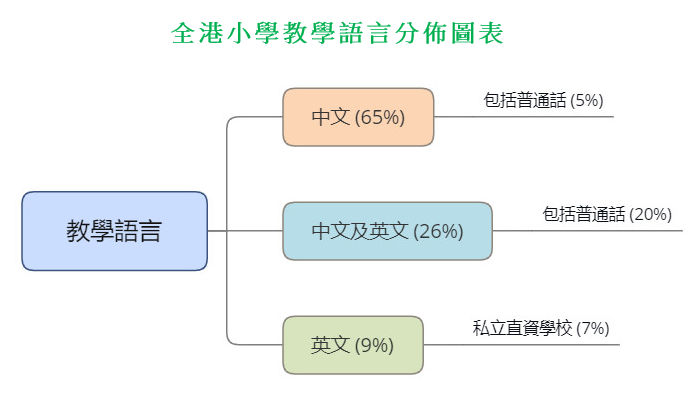 全港小學教學語言分佈圖表

教學語言

中文 (65%)
包括普通話 (5%)

中文及英文 (26%)
包括普通話 (20%)

英文 (9%)
私立直資學校 (7%)